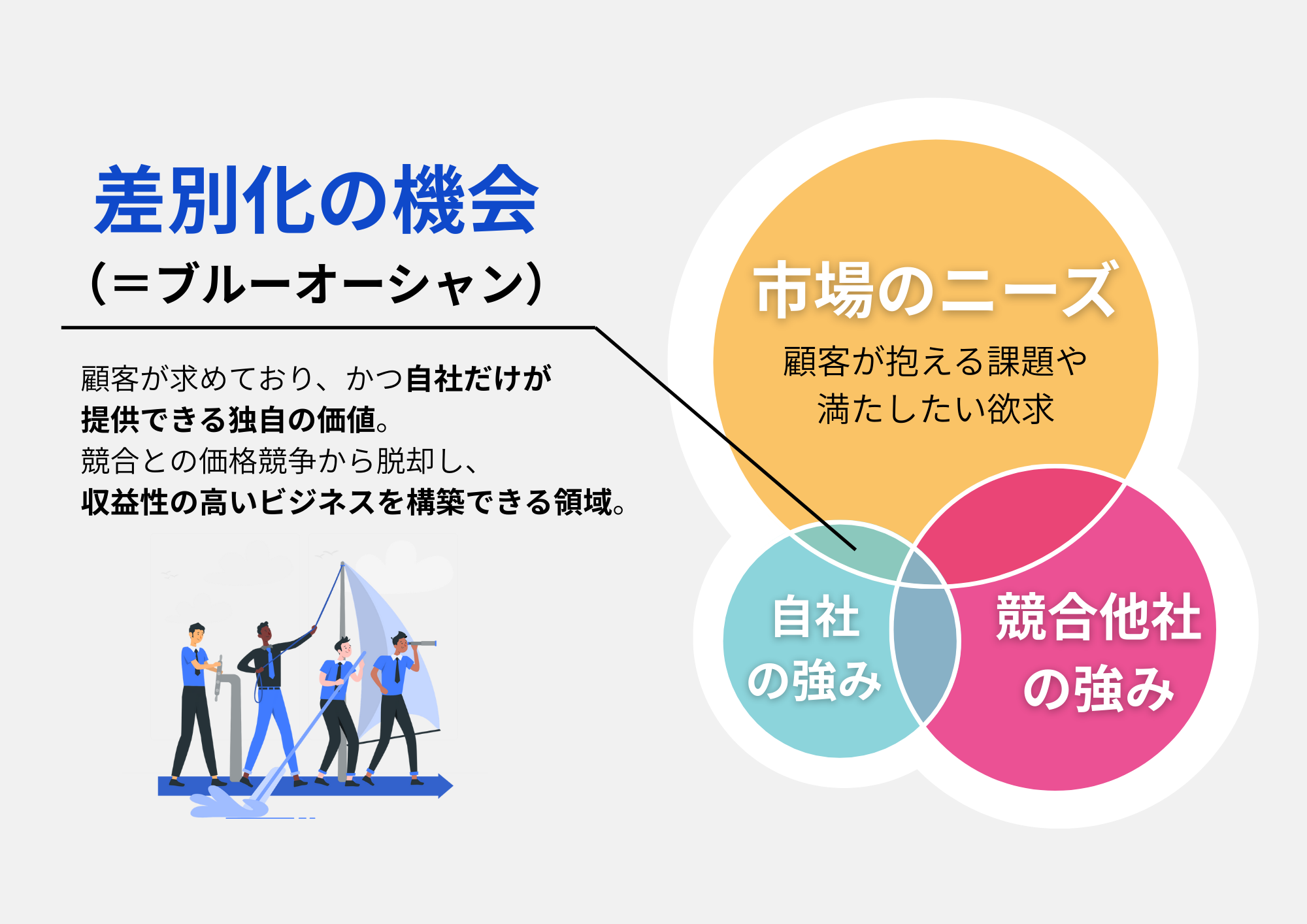 差別化の機会
（＝ブルーオーシャン）

顧客が求めており、かつ自社だけが提供できる独自の価値。
競合との価格競争から脱却し、収益性の高いビジネスを構築できる領域。

市場のニーズ
顧客が抱える課題や満たしたい欲求

自社の強み

競合他社の強み